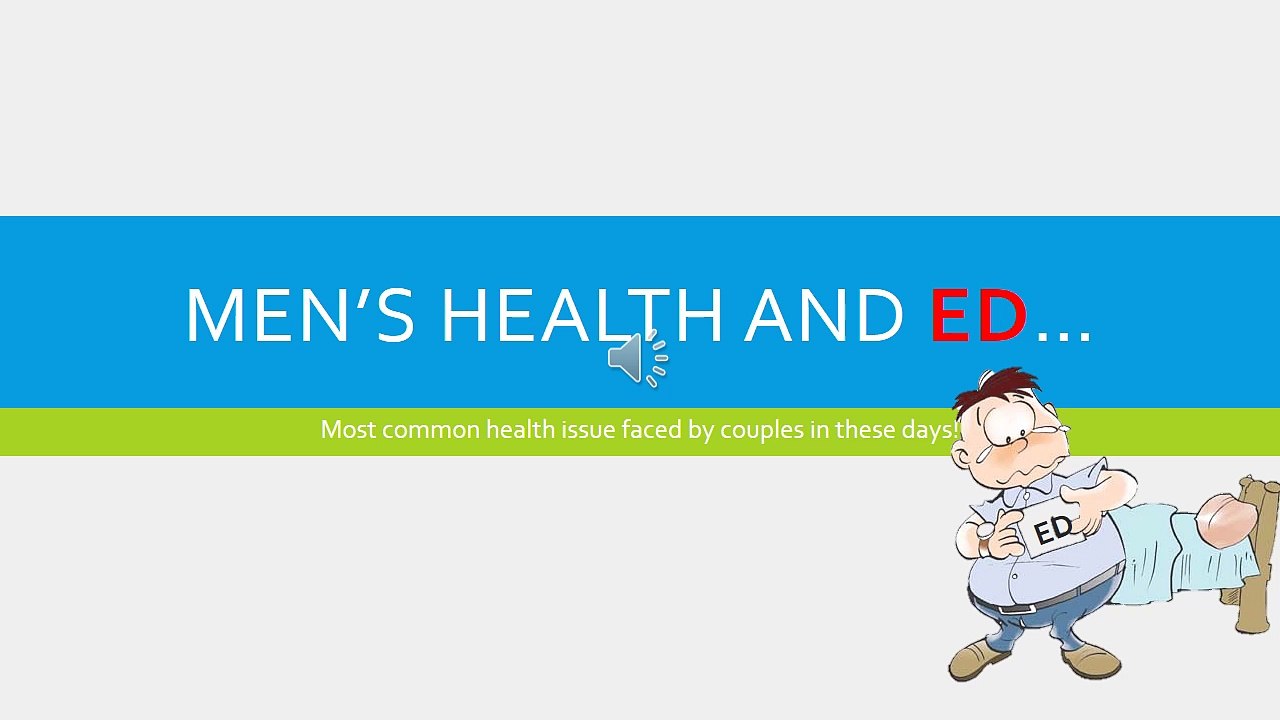 MEN'S HEALTH AND ED…

Most common health issue faced by couples in these days!

ED